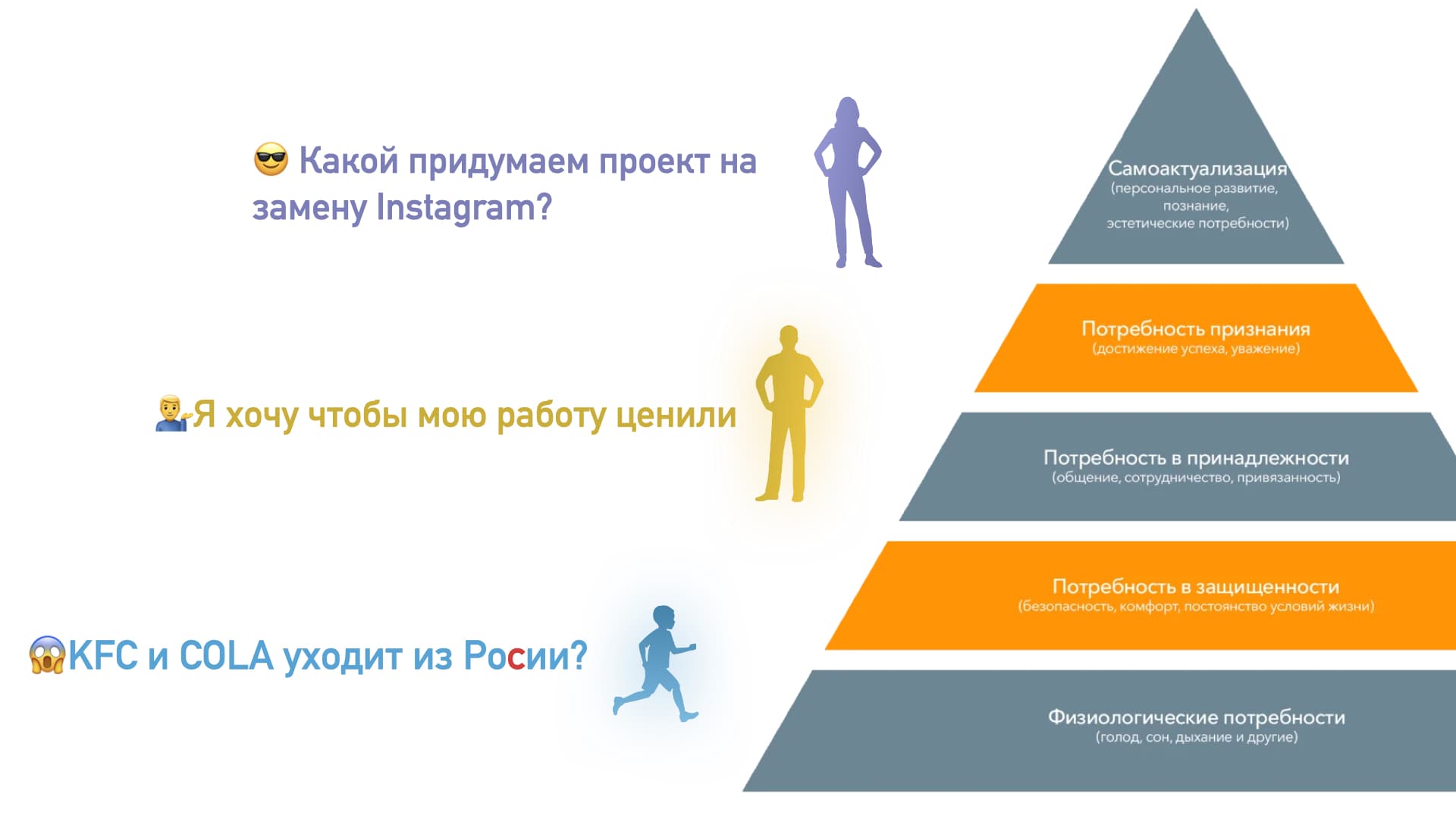 😎 Какой придумаем проект на замену Instagram?

💁‍♂️Я хочу чтобы мою работу ценили

😱KFC и COLA уходит из Росии?

Самоактуализация
(персональное развитие, познание, эстетические потребности)

Потребность признания
(достижение успеха, уважение)

Потребность в принадлежности
(общение, сотрудничество, привязанность)

Потребность в защищенности
(безопасность, комфорт, постоянство условий жизни)

Физиологические потребности
(голод, сон, дыхание и другие)